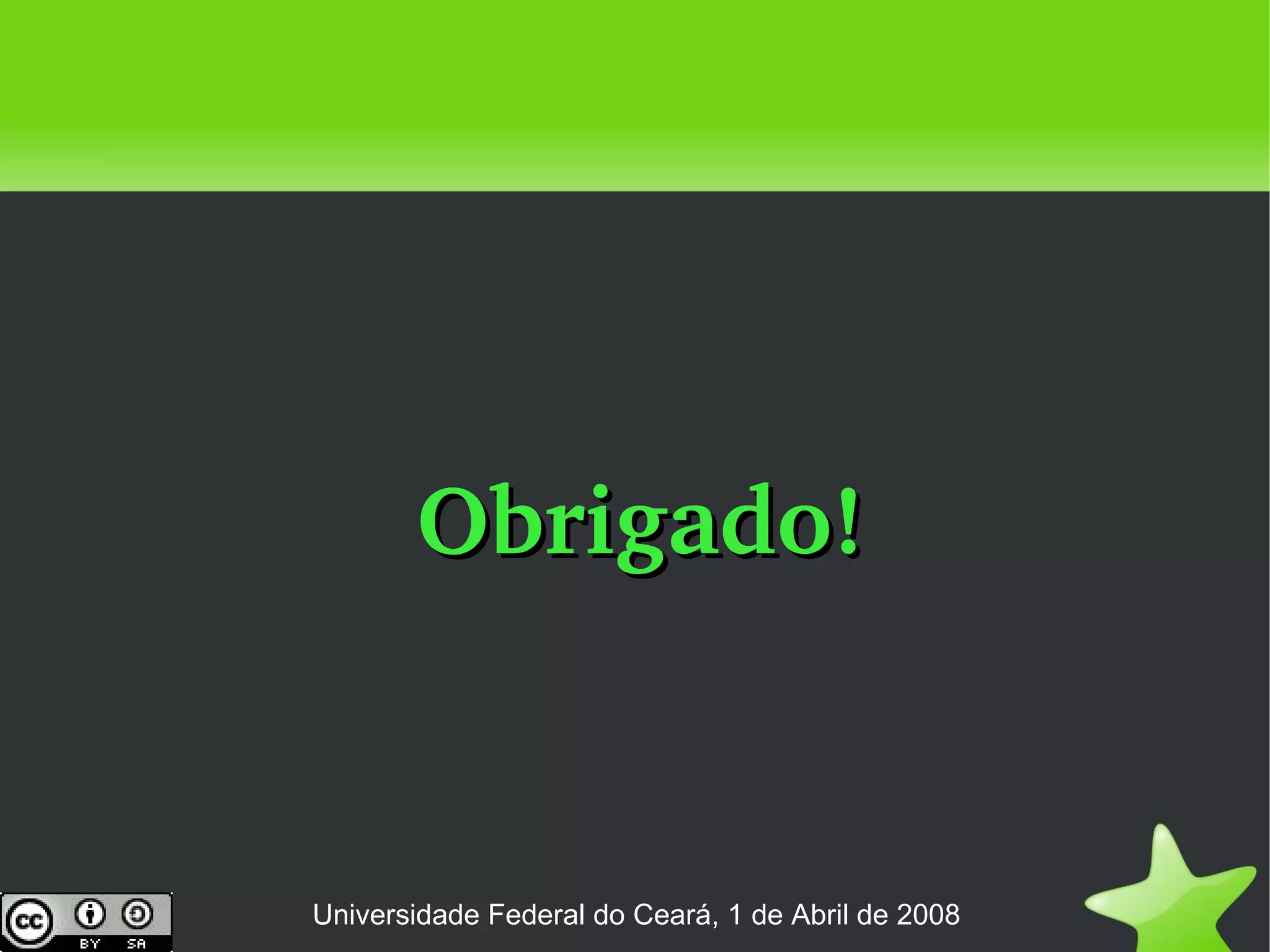 Obrigado!

cc BY SA

Universidade Federal do Ceará, 1 de Abril de 2008